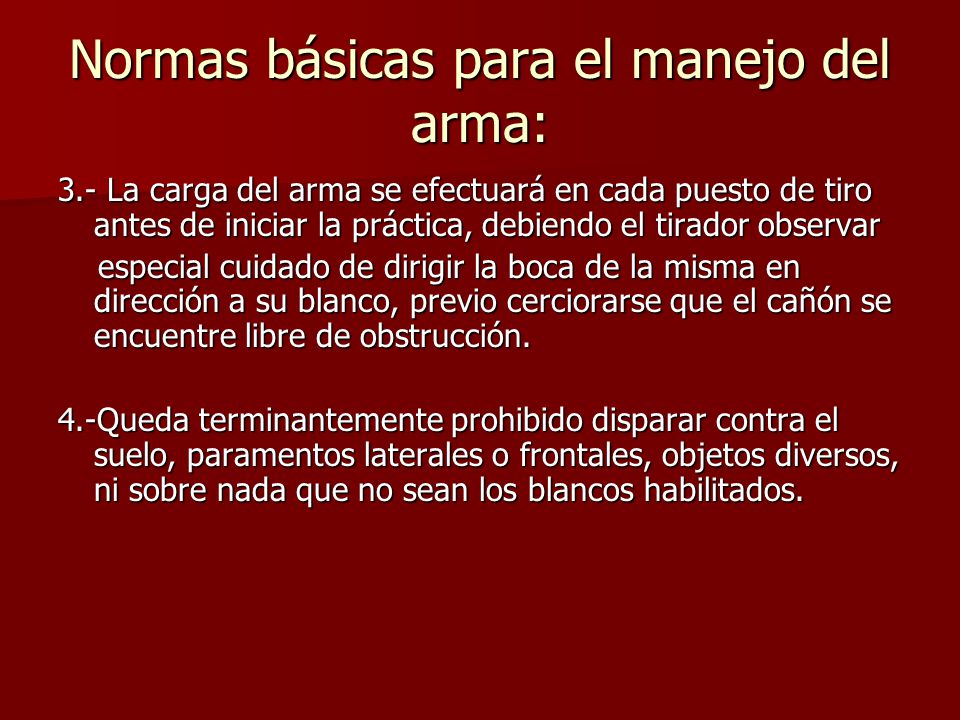 Normas básicas para el manejo del arma:

3.- La carga del arma se efectuará en cada puesto de tiro antes de iniciar la práctica, debiendo el tirador observar especial cuidado de dirigir la boca de la misma en dirección a su blanco, previo cerciorarse que el cañón se encuentre libre de obstrucción.

4.-Queda terminantemente prohibido disparar contra el suelo, paramentos laterales o frontales, objetos diversos, ni sobre nada que no sean los blancos habilitados.